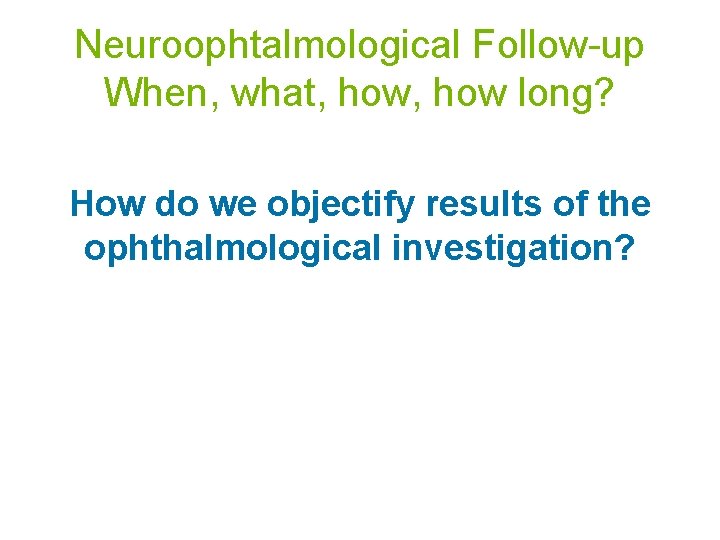 Neuroophtalmological Follow-up
When, what, how, how long?

How do we objectify results of the ophthalmological investigation?